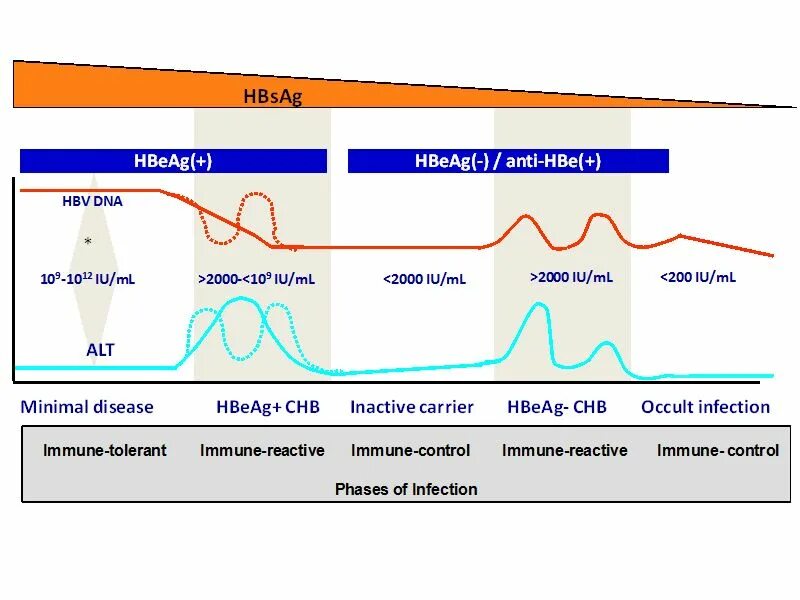 HBsAg

HBeAg(+)

HBeAg(-) / anti-HBe(+)

HBV DNA

*

$10^9$-$10^{12}$ IU/mL

>2000-<$10^9$ IU/mL

<2000 IU/mL

>2000 IU/mL

<200 IU/mL

ALT

Minimal disease

HBeAg+ CHB

Inactive carrier

HBeAg- CHB

Occult infection

Immune-tolerant

Immune-reactive

Immune-control

Immune-reactive

Immune- control

Phases of Infection